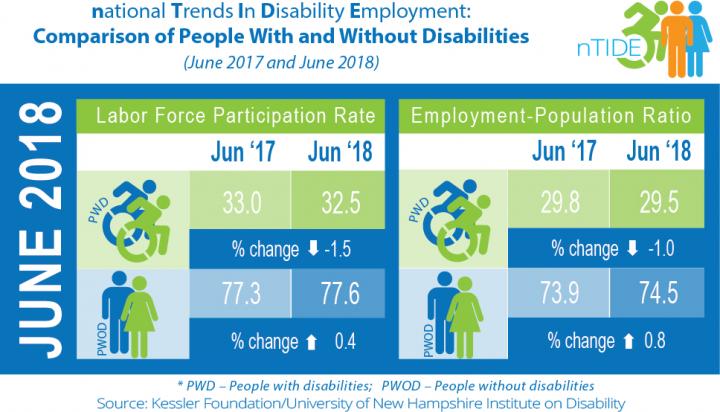 national Trends In Disability Employment:
Comparison of People With and Without Disabilities
(June 2017 and June 2018)

nTIDE

JUNE 2018

Labor Force Participation Rate

| | Jun '17 | Jun '18 |
|---|---|---|
| PWD | 33.0 | 32.5 |
| | % change ⬇ -1.5 | |
| PWOD | 77.3 | 77.6 |
| | % change ⬆ 0.4 | |

Employment-Population Ratio

| | Jun '17 | Jun '18 |
|---|---|---|
| PWD | 29.8 | 29.5 |
| | % change ⬇ -1.0 | |
| PWOD | 73.9 | 74.5 |
| | % change ⬆ 0.8 | |

* PWD – People with disabilities; PWOD – People without disabilities
Source: Kessler Foundation/University of New Hampshire Institute on Disability